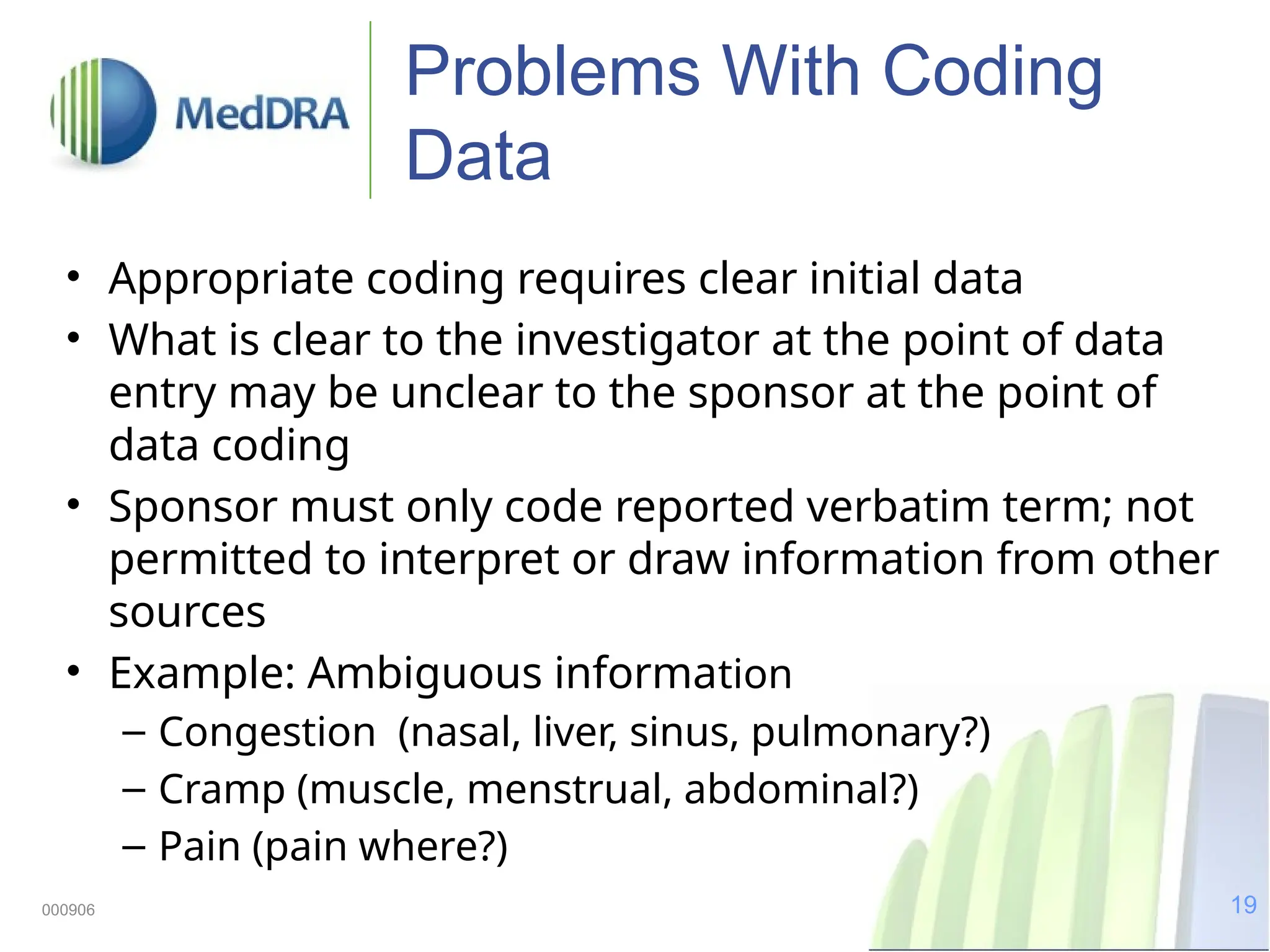 MedDRA

Problems With Coding Data

• Appropriate coding requires clear initial data
• What is clear to the investigator at the point of data entry may be unclear to the sponsor at the point of data coding
• Sponsor must only code reported verbatim term; not permitted to interpret or draw information from other sources
• Example: Ambiguous information
– Congestion (nasal, liver, sinus, pulmonary?)
– Cramp (muscle, menstrual, abdominal?)
– Pain (pain where?)

000906

19